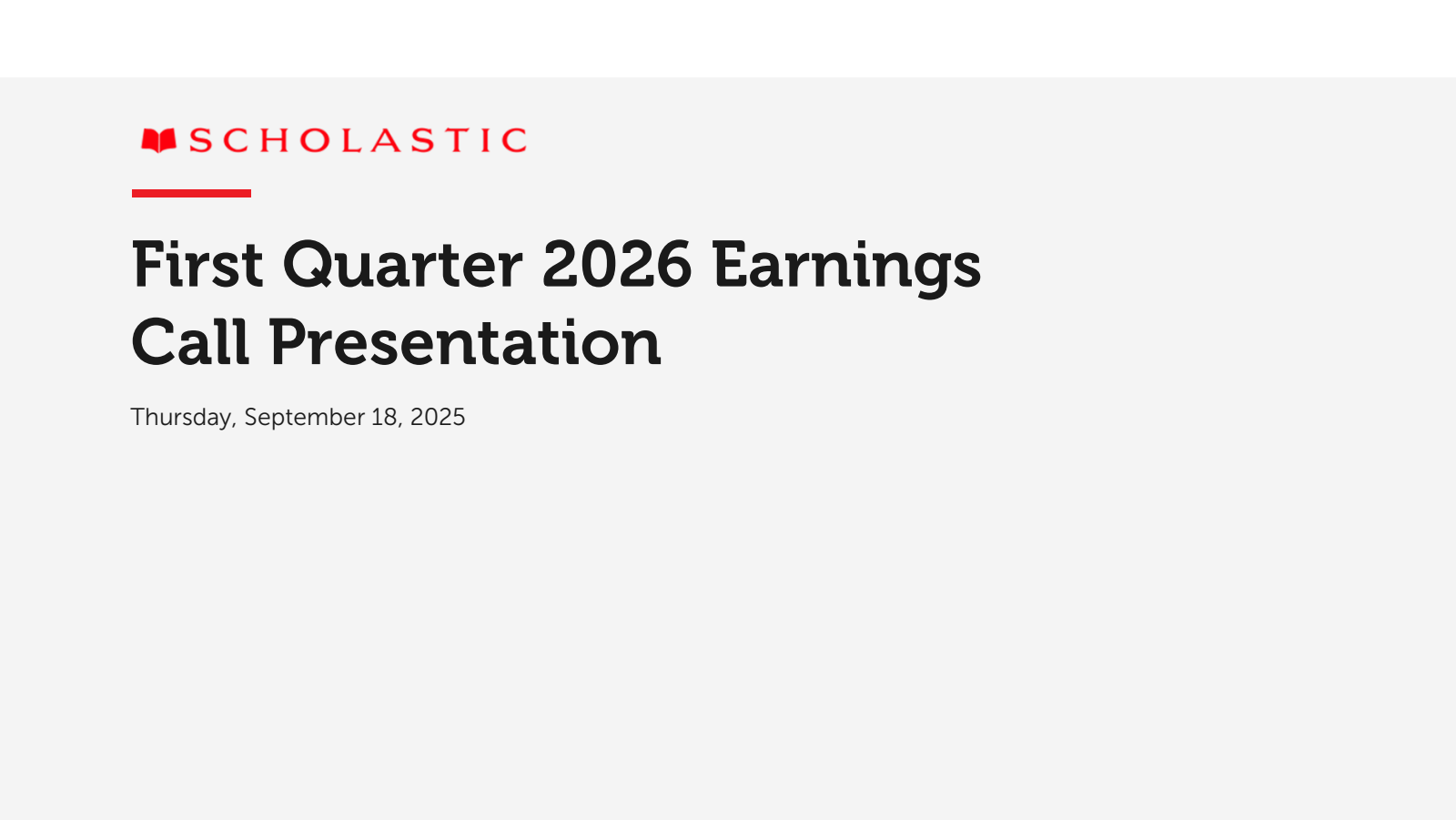 SCHOLASTIC

First Quarter 2026 Earnings Call Presentation

Thursday, September 18, 2025